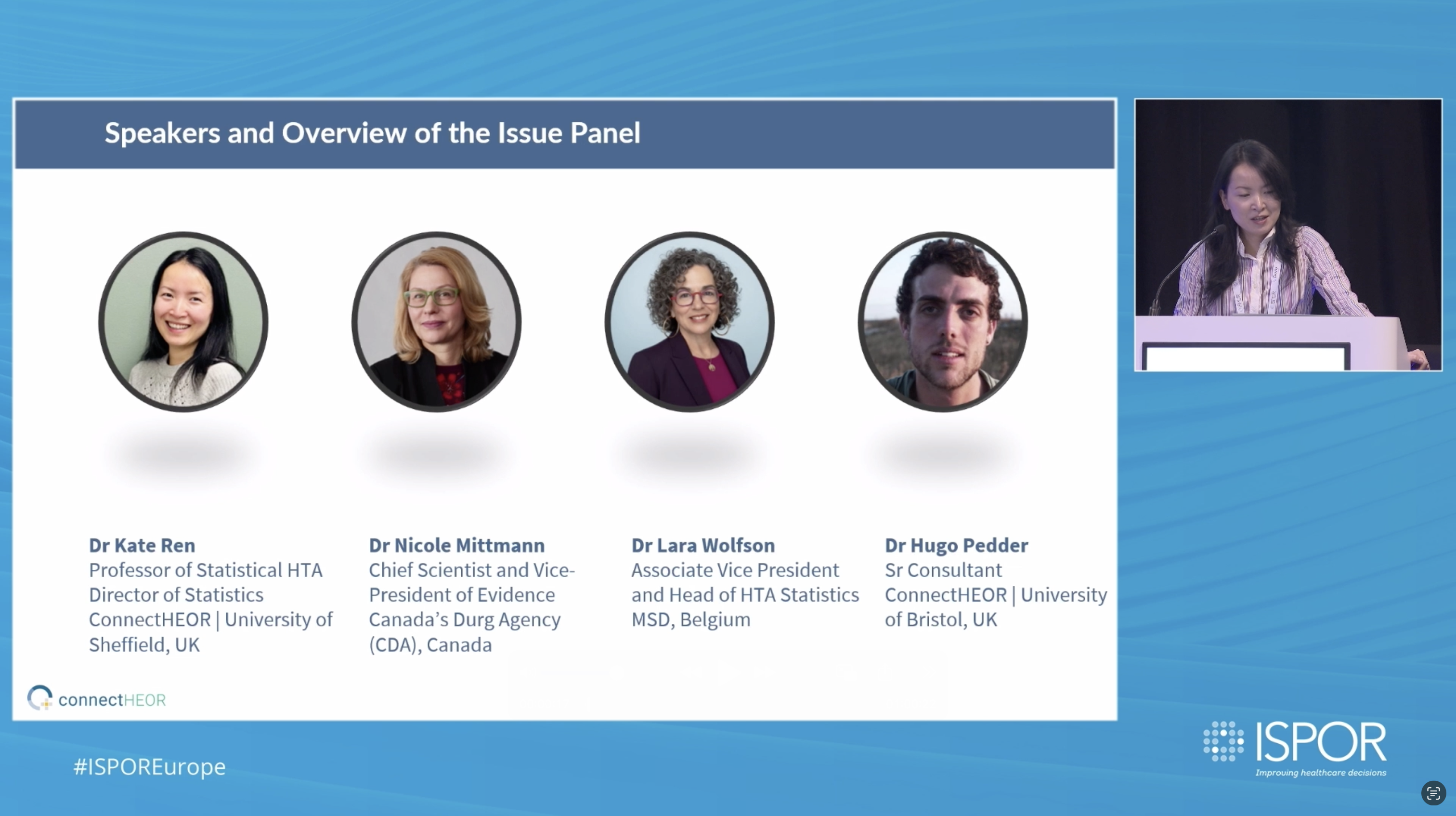 Speakers and Overview of the Issue Panel

Dr Kate Ren
Professor of Statistical HTA
Director of Statistics
ConnectHEOR | University of Sheffield, UK

Dr Nicole Mittmann
Chief Scientist and Vice-President of Evidence
Canada's Durg Agency (CDA), Canada

Dr Lara Wolfson
Associate Vice President and Head of HTA Statistics
MSD, Belgium

Dr Hugo Pedder
Sr Consultant
ConnectHEOR | University of Bristol, UK

connectHEOR

#ISPOREurope

ISPOR
Improving healthcare decisions